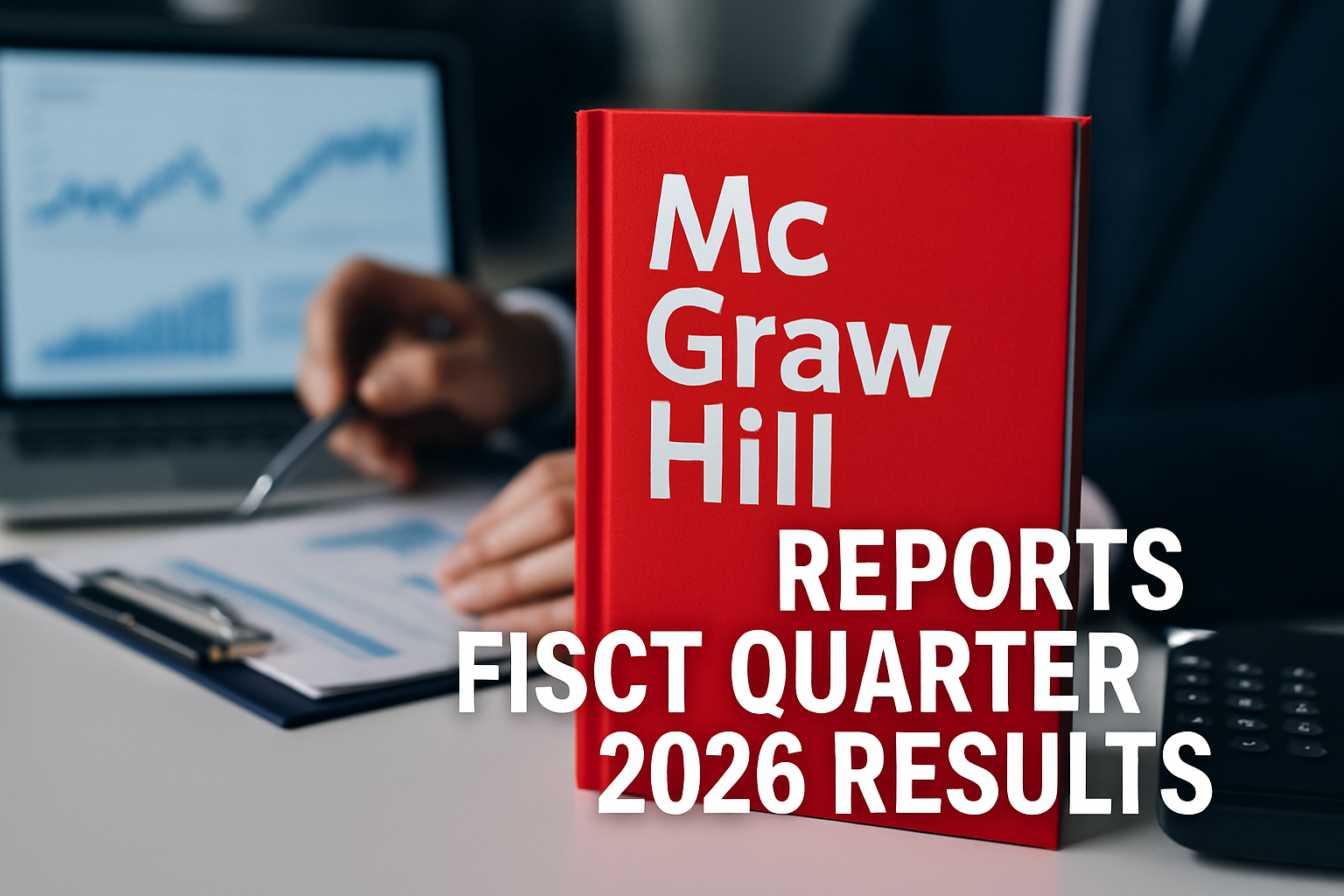 Mc
Graw
Hill

REPORTS
FISCT QUARTER
2026 RESULTS